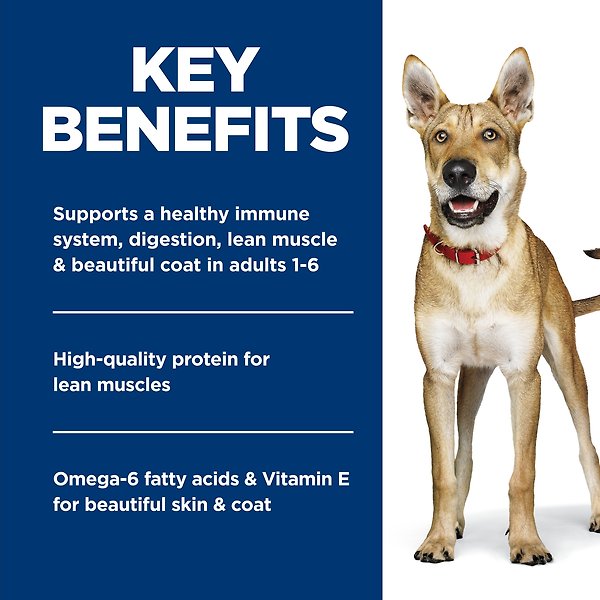 KEY BENEFITS

Supports a healthy immune system, digestion, lean muscle & beautiful coat in adults 1-6

High-quality protein for lean muscles

Omega-6 fatty acids & Vitamin E for beautiful skin & coat